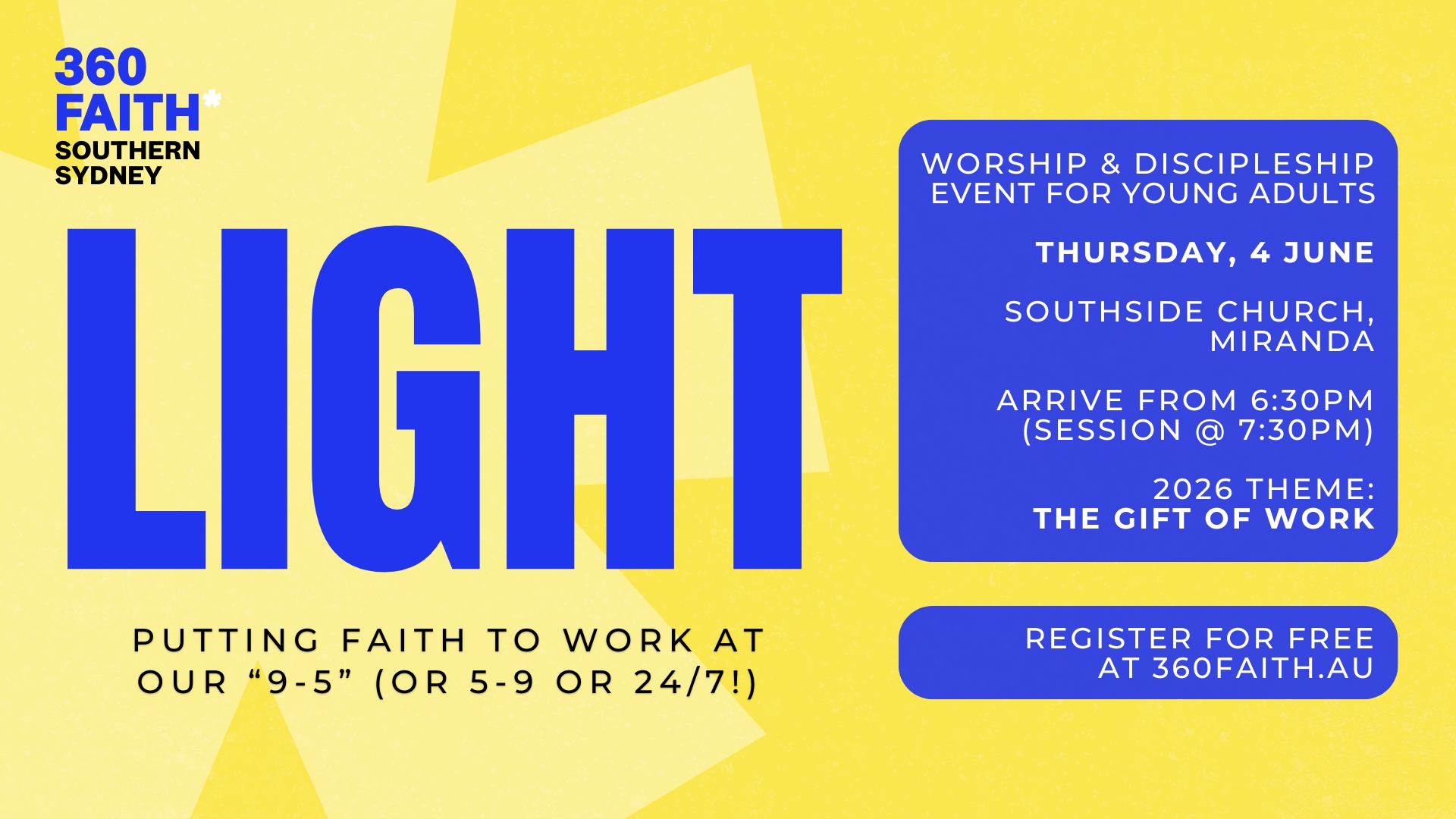 360
FAITH*
SOUTHERN
SYDNEY

LIGHT

PUTTING FAITH TO WORK AT OUR “9-5” (OR 5-9 OR 24/7!)

WORSHIP & DISCIPLESHIP EVENT FOR YOUNG ADULTS

THURSDAY, 4 JUNE

SOUTHSIDE CHURCH, MIRANDA

ARRIVE FROM 6:30PM (SESSION @ 7:30PM)

2026 THEME:
THE GIFT OF WORK

REGISTER FOR FREE AT 360FAITH.AU